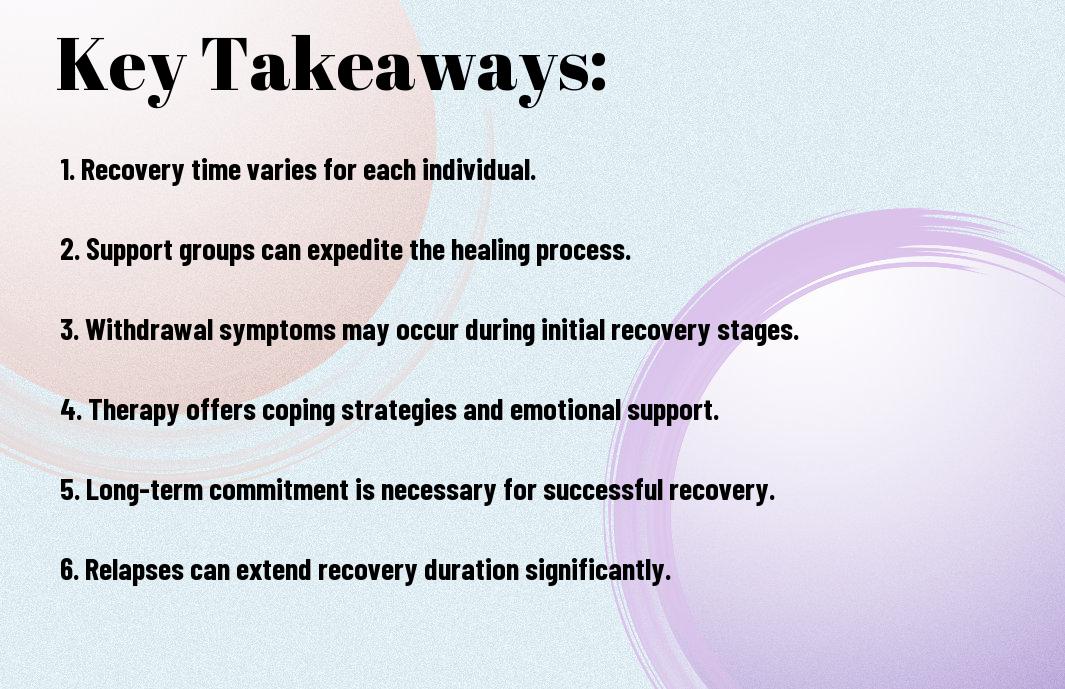 Key Takeaways:

1. Recovery time varies for each individual.

2. Support groups can expedite the healing process.

3. Withdrawal symptoms may occur during initial recovery stages.

4. Therapy offers coping strategies and emotional support.

5. Long-term commitment is necessary for successful recovery.

6. Relapses can extend recovery duration significantly.